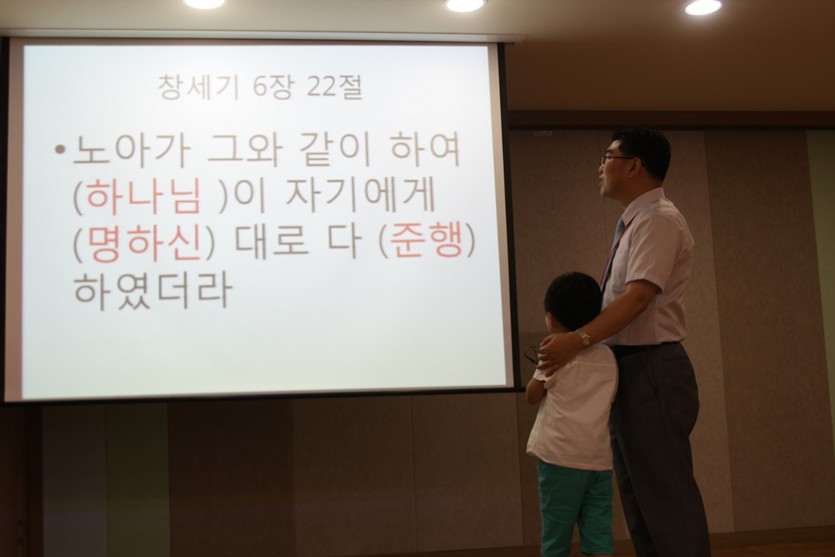 창세기 6장 22절

• 노아가 그와 같이 하여 (하나님 )이 자기에게 (명하신) 대로 다 (준행) 하였더라